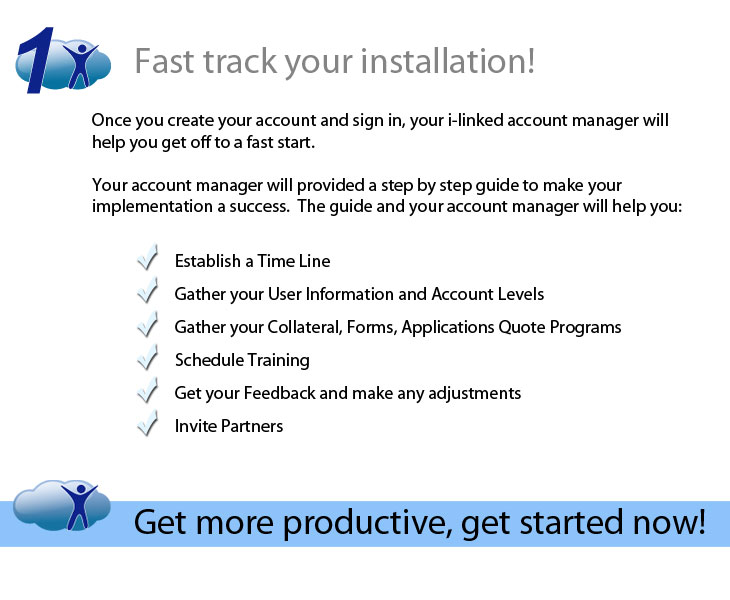 1

Fast track your installation!

Once you create your account and sign in, your i-linked account manager will help you get off to a fast start.

Your account manager will provided a step by step guide to make your implementation a success. The guide and your account manager will help you:

Establish a Time Line
Gather your User Information and Account Levels
Gather your Collateral, Forms, Applications Quote Programs
Schedule Training
Get your Feedback and make any adjustments
Invite Partners

Get more productive, get started now!